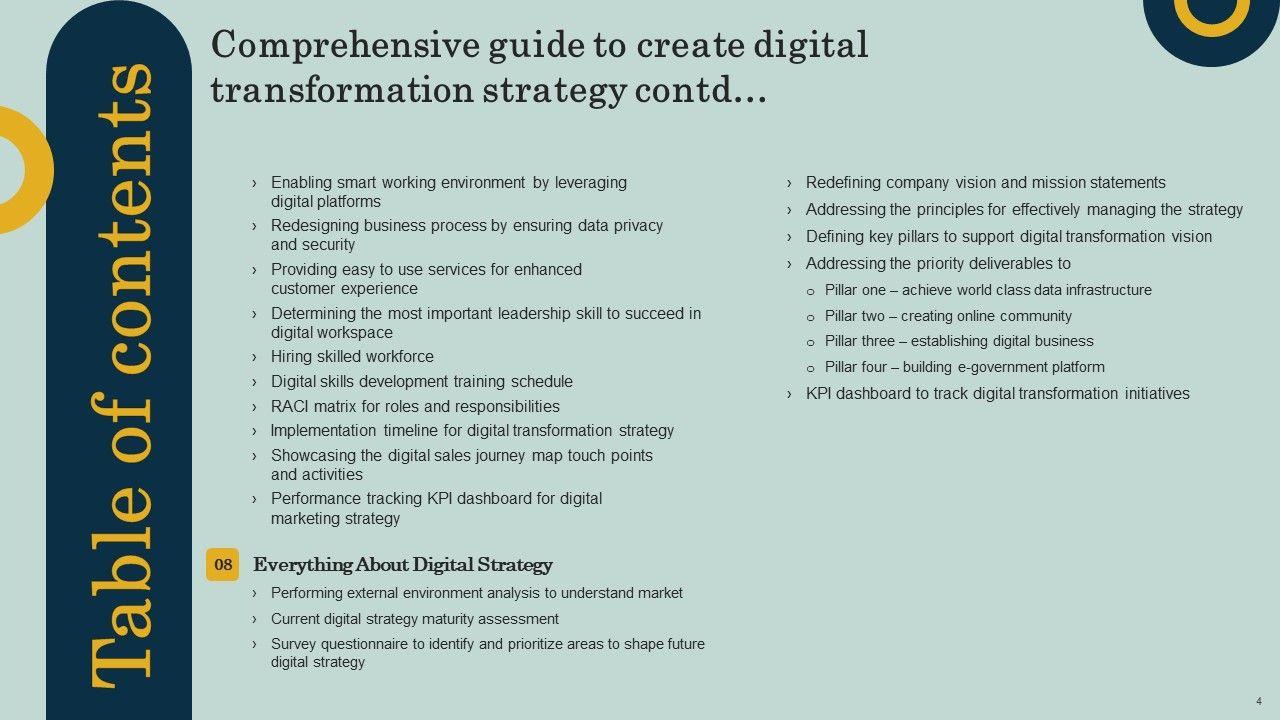 Table of contents

Comprehensive guide to create digital transformation strategy contd...

› Enabling smart working environment by leveraging digital platforms
› Redesigning business process by ensuring data privacy and security
› Providing easy to use services for enhanced customer experience
› Determining the most important leadership skill to succeed in digital workspace
› Hiring skilled workforce
› Digital skills development training schedule
› RACI matrix for roles and responsibilities
› Implementation timeline for digital transformation strategy
› Showcasing the digital sales journey map touch points and activities
› Performance tracking KPI dashboard for digital marketing strategy

08 Everything About Digital Strategy
› Performing external environment analysis to understand market
› Current digital strategy maturity assessment
› Survey questionnaire to identify and prioritize areas to shape future digital strategy

› Redefining company vision and mission statements
› Addressing the principles for effectively managing the strategy
› Defining key pillars to support digital transformation vision
› Addressing the priority deliverables to
o Pillar one – achieve world class data infrastructure
o Pillar two – creating online community
o Pillar three – establishing digital business
o Pillar four – building e-government platform
› KPI dashboard to track digital transformation initiatives

4